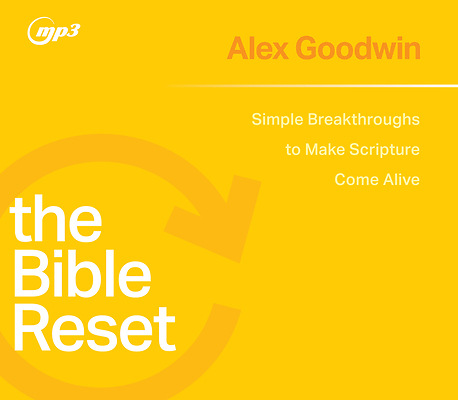 mp3

Alex Goodwin

Simple Breakthroughs to Make Scripture Come Alive

the Bible Reset